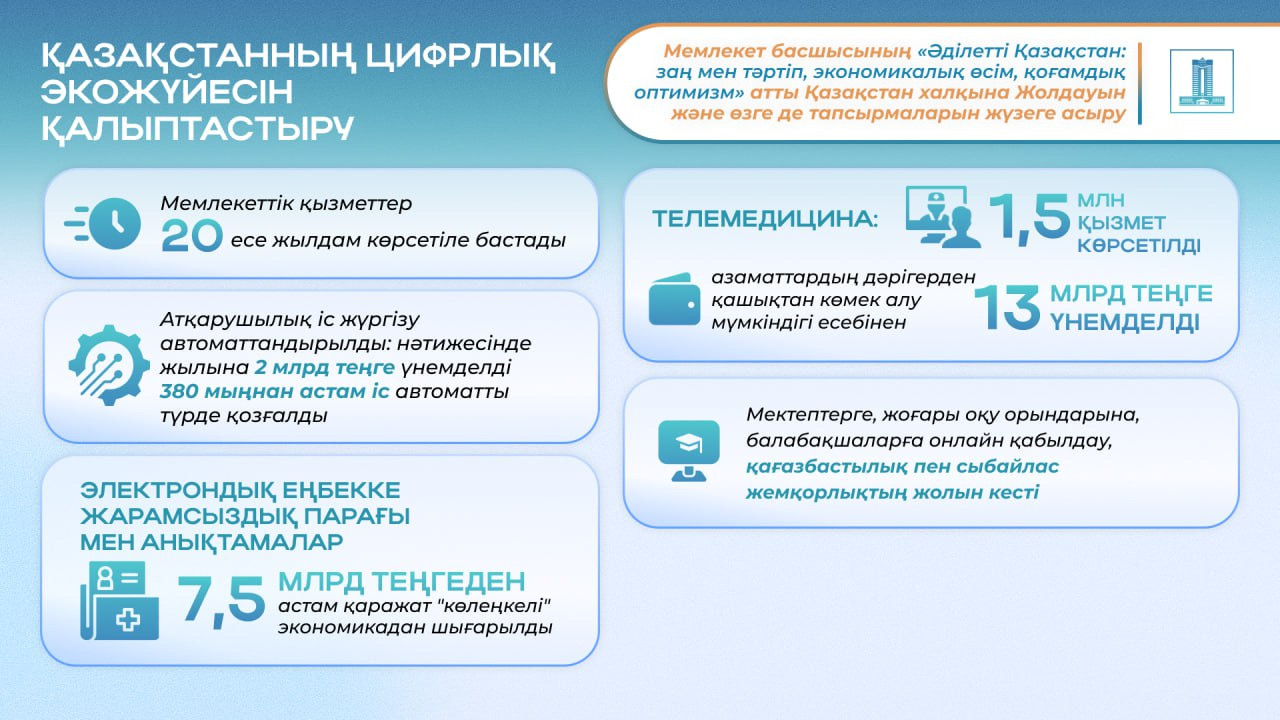 ҚАЗАҚСТАННЫҢ ЦИФРЛЫҚ ЭКОЖҮЙЕСІН ҚАЛЫПТАСТЫРУ

Мемлекет басшысының «Әділетті Қазақстан: заң мен тәртіп, экономикалық өсім, қоғамдық оптимизм» атты Қазақстан халқына Жолдауын және өзге де тапсырмаларын жүзеге асыру

Мемлекеттік қызметтер
20 есе жылдам көрсетіле бастады

Атқарушылық іс жүргізу автоматтандырылды: нәтижесінде жылына 2 млрд теңге үнемделді
380 мыңнан астам іс автоматты түрде қозғалды

ЭЛЕКТРОНДЫҚ ЕҢБЕККЕ ЖАРАМСЫЗДЫҚ ПАРАҒЫ МЕН АНЫҚТАМАЛАР
7,5 МЛРД ТЕҢГЕДЕН
астам қаражат "көлеңкелі" экономикадан шығарылды

ТЕЛЕМЕДИЦИНА:
1,5 МЛН ҚЫЗМЕТ КӨРСЕТІЛДІ

азаматтардың дәрігерден қашықтан көмек алу мүмкіндігі есебінен
13 МЛРД ТЕҢГЕ ҮНЕМДЕЛДІ

Мектептерге, жоғары оқу орындарына, балабақшаларға онлайн қабылдау, қағазбастылық пен сыбайлас жемқорлықтың жолын кесті